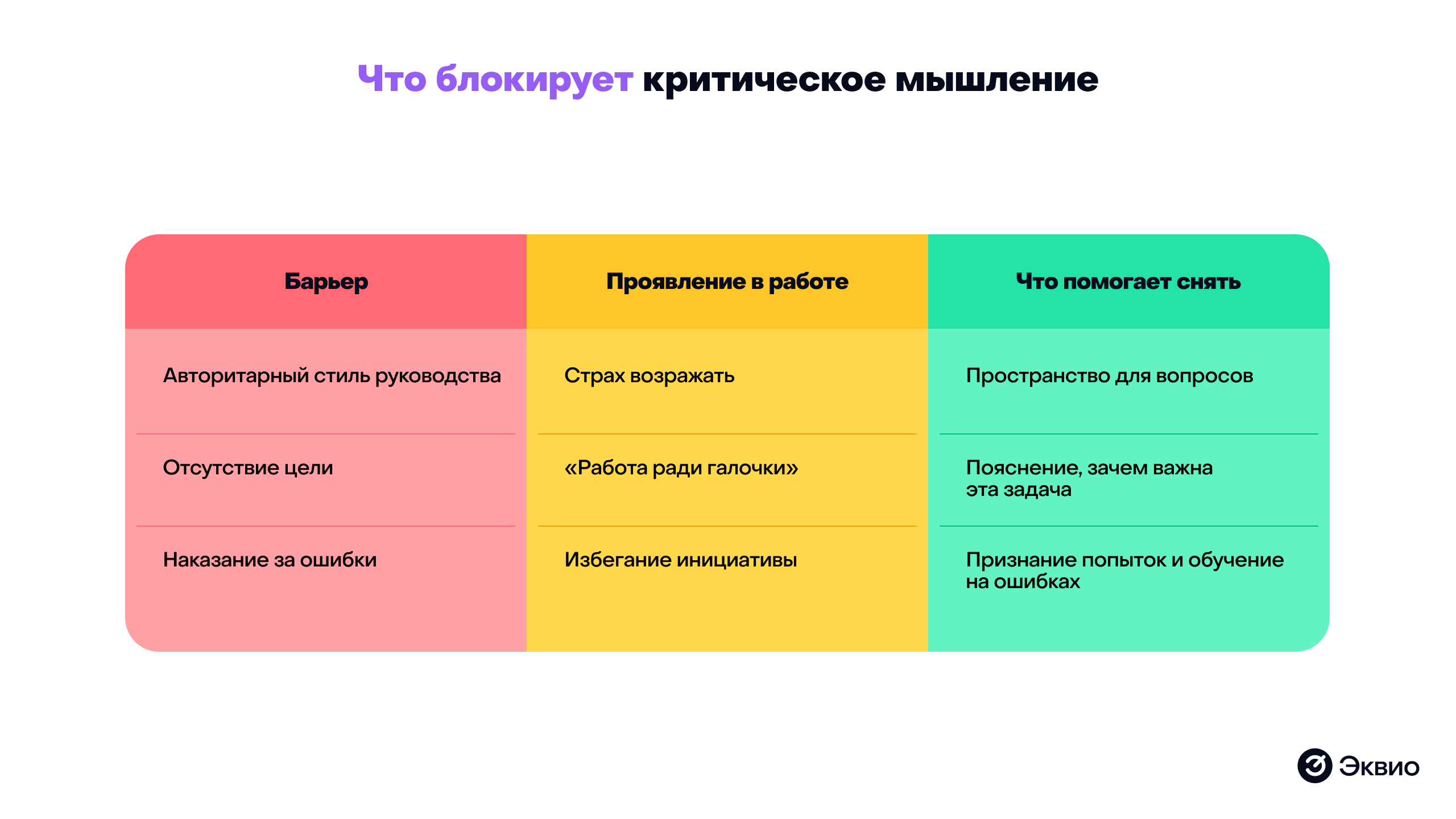 Что блокирует критическое мышление

| Барьер | Проявление в работе | Что помогает снять |
|---|---|---|
| Авторитарный стиль руководства | Страх возражать | Пространство для вопросов |
| Отсутствие цели | «Работа ради галочки» | Пояснение, зачем важна эта задача |
| Наказание за ошибки | Избегание инициативы | Признание попыток и обучение на ошибках |

Эквио